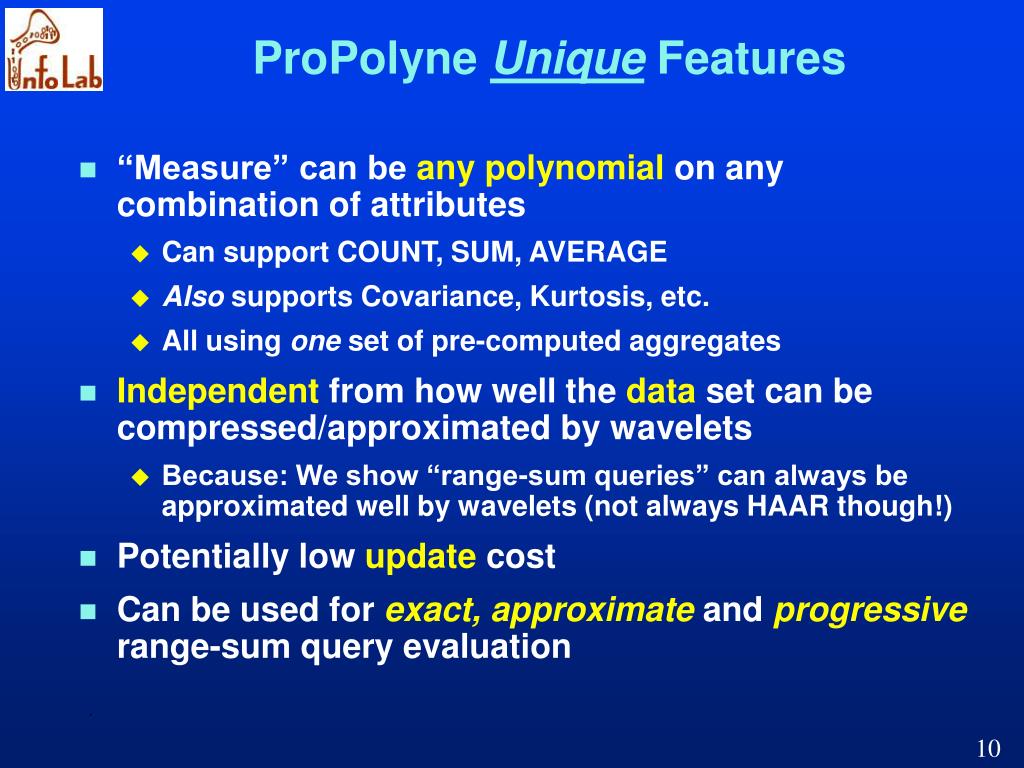 InfoLab

ProPolyne Unique Features

“Measure” can be any polynomial on any combination of attributes

Can support COUNT, SUM, AVERAGE

Also supports Covariance, Kurtosis, etc.

All using one set of pre-computed aggregates

Independent from how well the data set can be compressed/approximated by wavelets

Because: We show “range-sum queries” can always be approximated well by wavelets (not always HAAR though!)

Potentially low update cost

Can be used for exact, approximate and progressive range-sum query evaluation

10